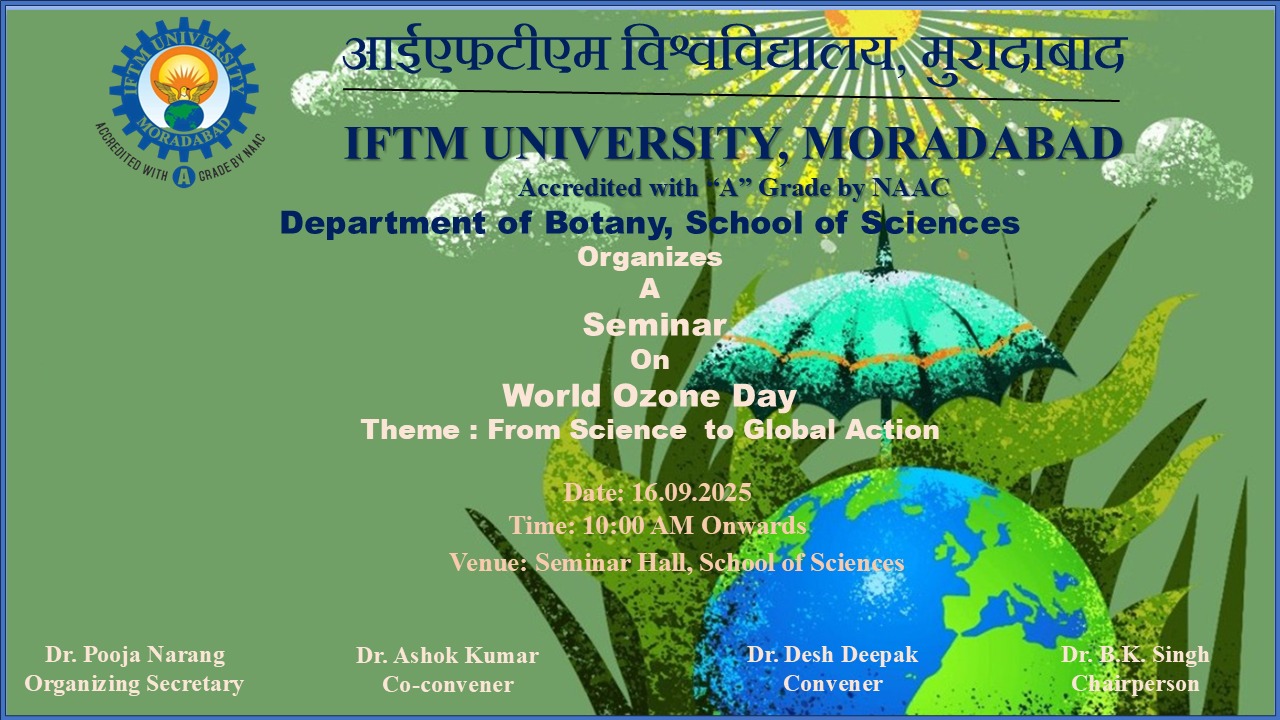 IFTM UNIVERSITY
MORADABAD
ACCREDITED WITH A GRADE BY NAAC

आईएफटीएम विश्वविद्यालय, मुरादाबाद

IFTM UNIVERSITY, MORADABAD

Accredited with "A" Grade by NAAC

Department of Botany, School of Sciences

Organizes

A

Seminar

On

World Ozone Day

Theme : From Science to Global Action

Date: 16.09.2025

Time: 10:00 AM Onwards

Venue: Seminar Hall, School of Sciences

Dr. Pooja Narang
Organizing Secretary

Dr. Ashok Kumar
Co-convener

Dr. Desh Deepak
Convener

Dr. B.K. Singh
Chairperson